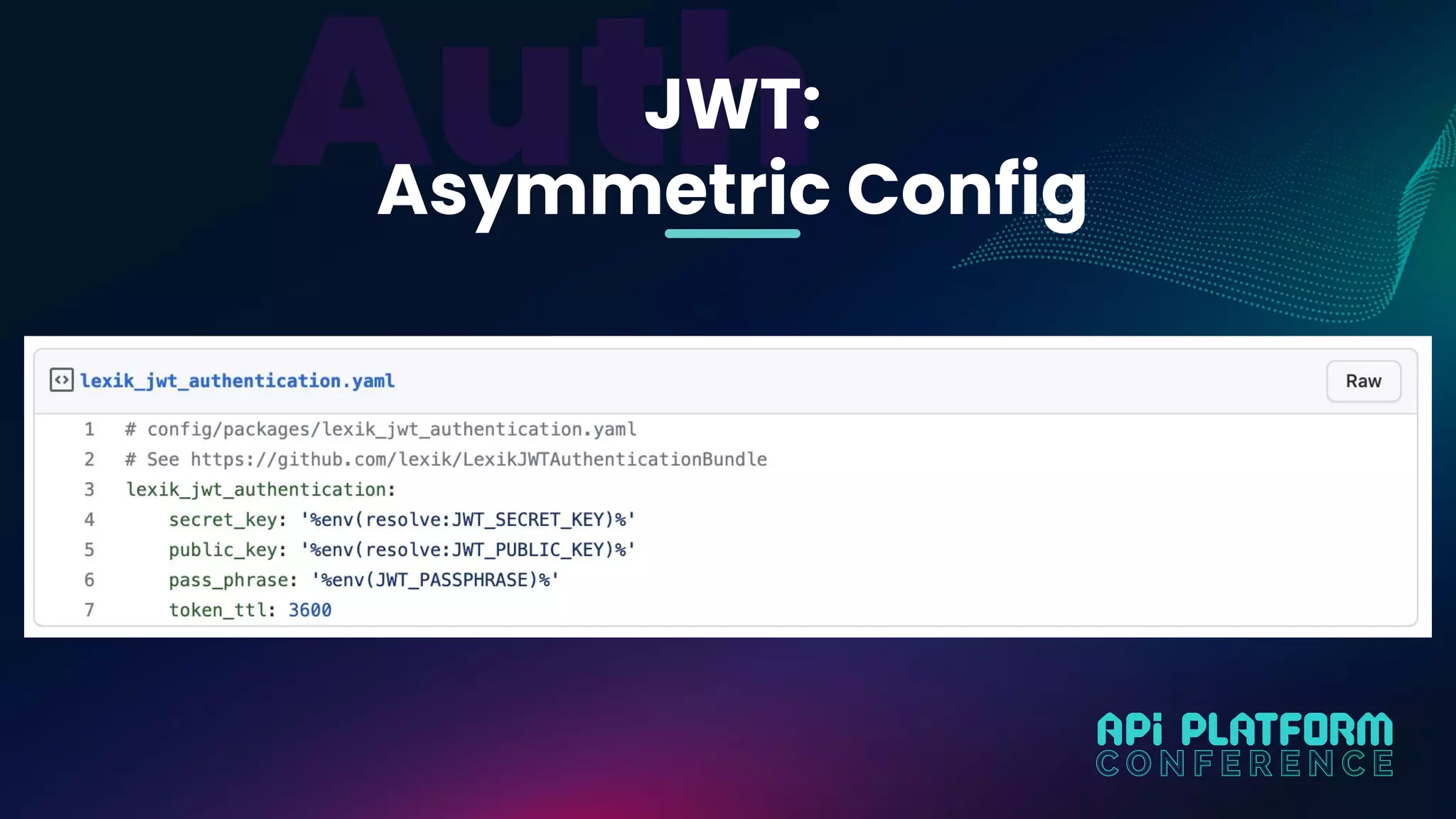 Auth

JWT:
Asymmetric Config

lexik_jwt_authentication.yaml

Raw

1 # config/packages/lexik_jwt_authentication.yaml
2 # See https://github.com/lexik/LexikJWTAuthenticationBundle
3 lexik_jwt_authentication:
4     secret_key: '%env(resolve:JWT_SECRET_KEY)%'
5     public_key: '%env(resolve:JWT_PUBLIC_KEY)%'
6     pass_phrase: '%env(JWT_PASSPHRASE)%'
7     token_ttl: 3600

API PLATFORM
CONFERENCE